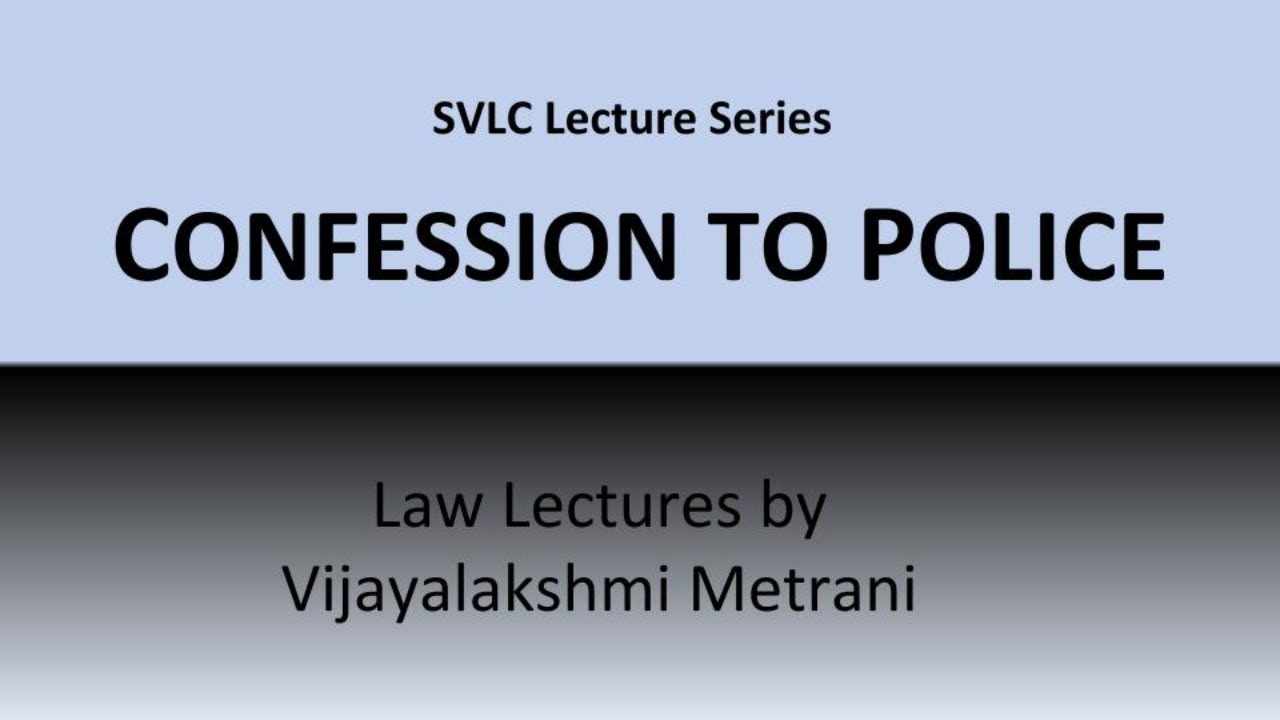 SVLC Lecture Series

CONFESSION TO POLICE

Law Lectures by Vijayalakshmi Metrani